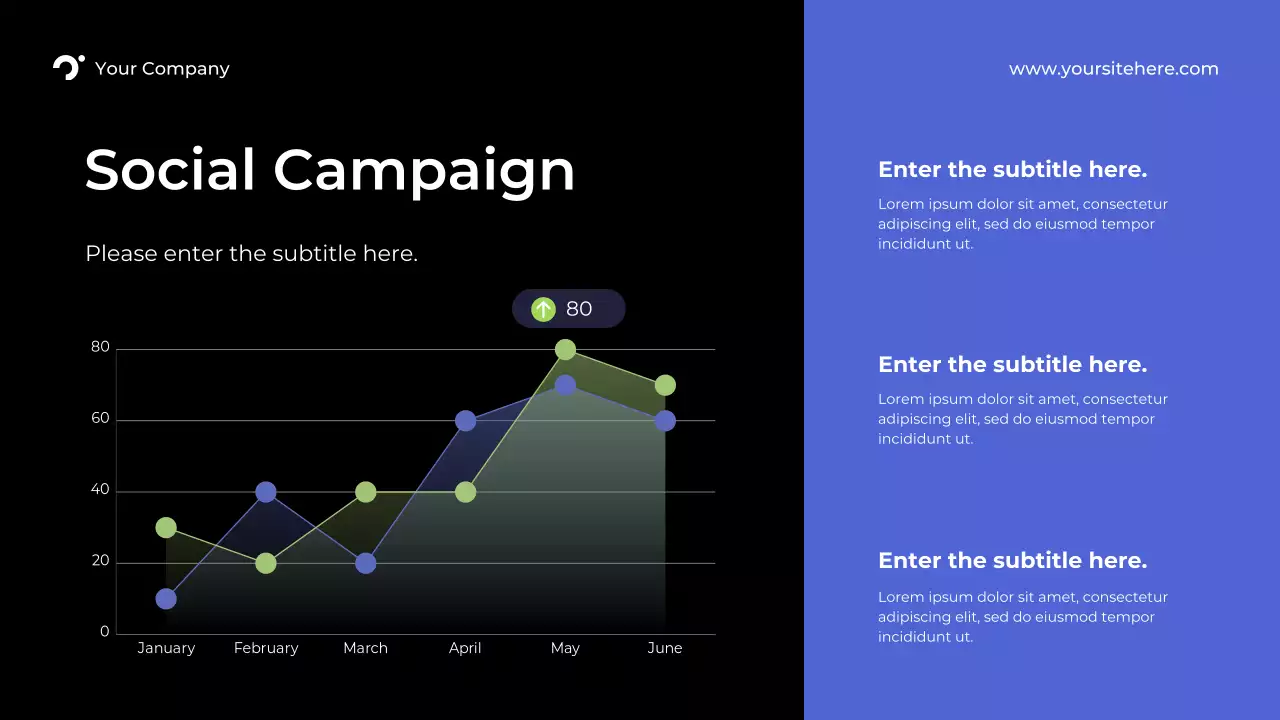 Your Company

www.yoursitehere.com

Social Campaign

Please enter the subtitle here.

80

80
60
40
20
0

January February March April May June

Enter the subtitle here.

Lorem ipsum dolor sit amet, consectetur adipiscing elit, sed do eiusmod tempor incididunt ut.

Enter the subtitle here.

Lorem ipsum dolor sit amet, consectetur adipiscing elit, sed do eiusmod tempor incididunt ut.

Enter the subtitle here.

Lorem ipsum dolor sit amet, consectetur adipiscing elit, sed do eiusmod tempor incididunt ut.